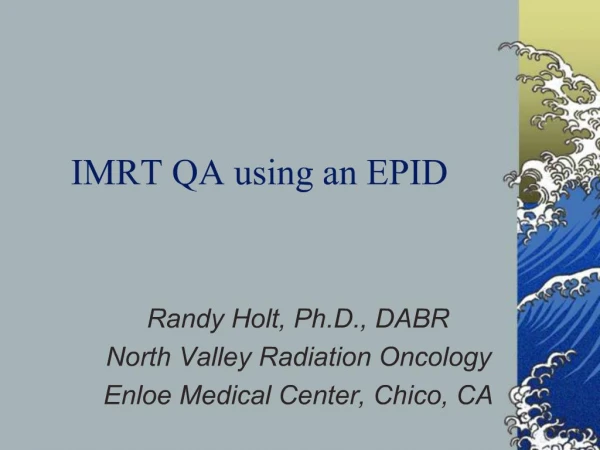 IMRT QA using an EPID

Randy Holt, Ph.D., DABR
North Valley Radiation Oncology
Enloe Medical Center, Chico, CA